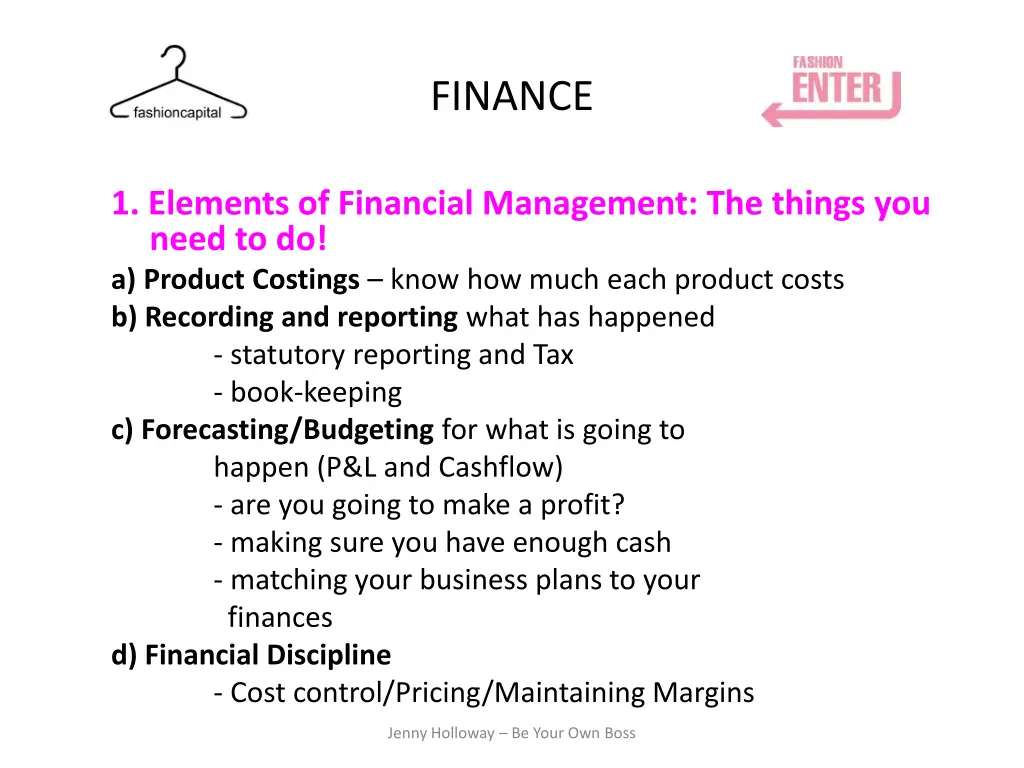 fashioncapital

FINANCE

FASHION ENTER

1. Elements of Financial Management: The things you need to do!

a) Product Costings – know how much each product costs
b) Recording and reporting what has happened
- statutory reporting and Tax
- book-keeping
c) Forecasting/Budgeting for what is going to happen (P&L and Cashflow)
- are you going to make a profit?
- making sure you have enough cash
- matching your business plans to your finances
d) Financial Discipline
- Cost control/Pricing/Maintaining Margins

Jenny Holloway – Be Your Own Boss